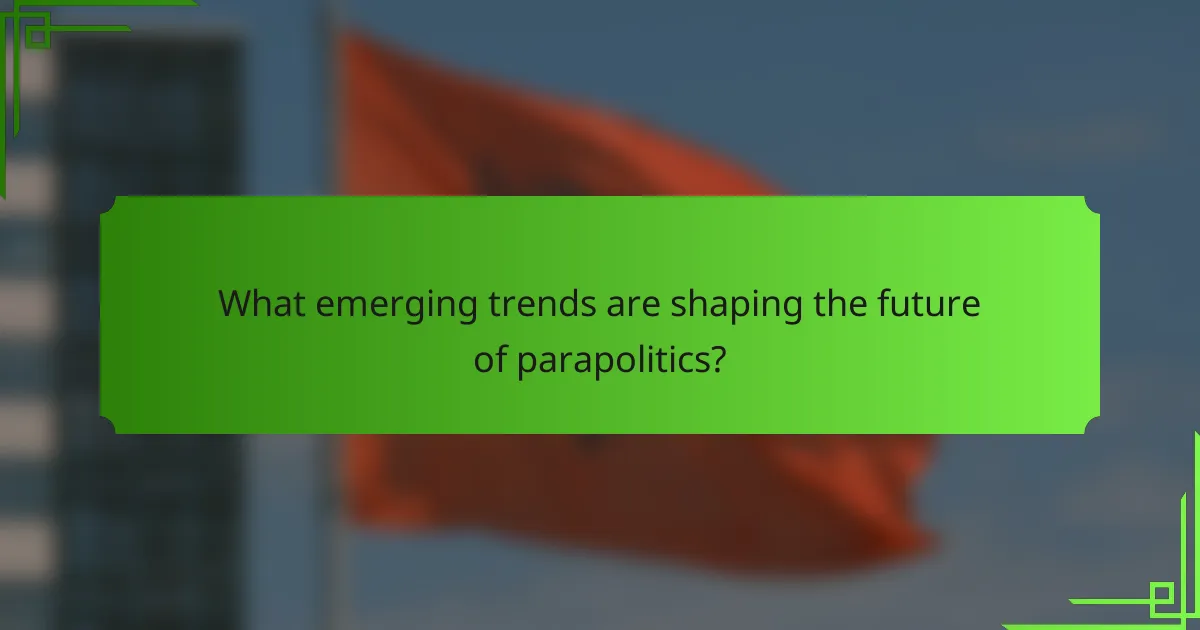 What emerging trends are shaping the future of parapolitics?